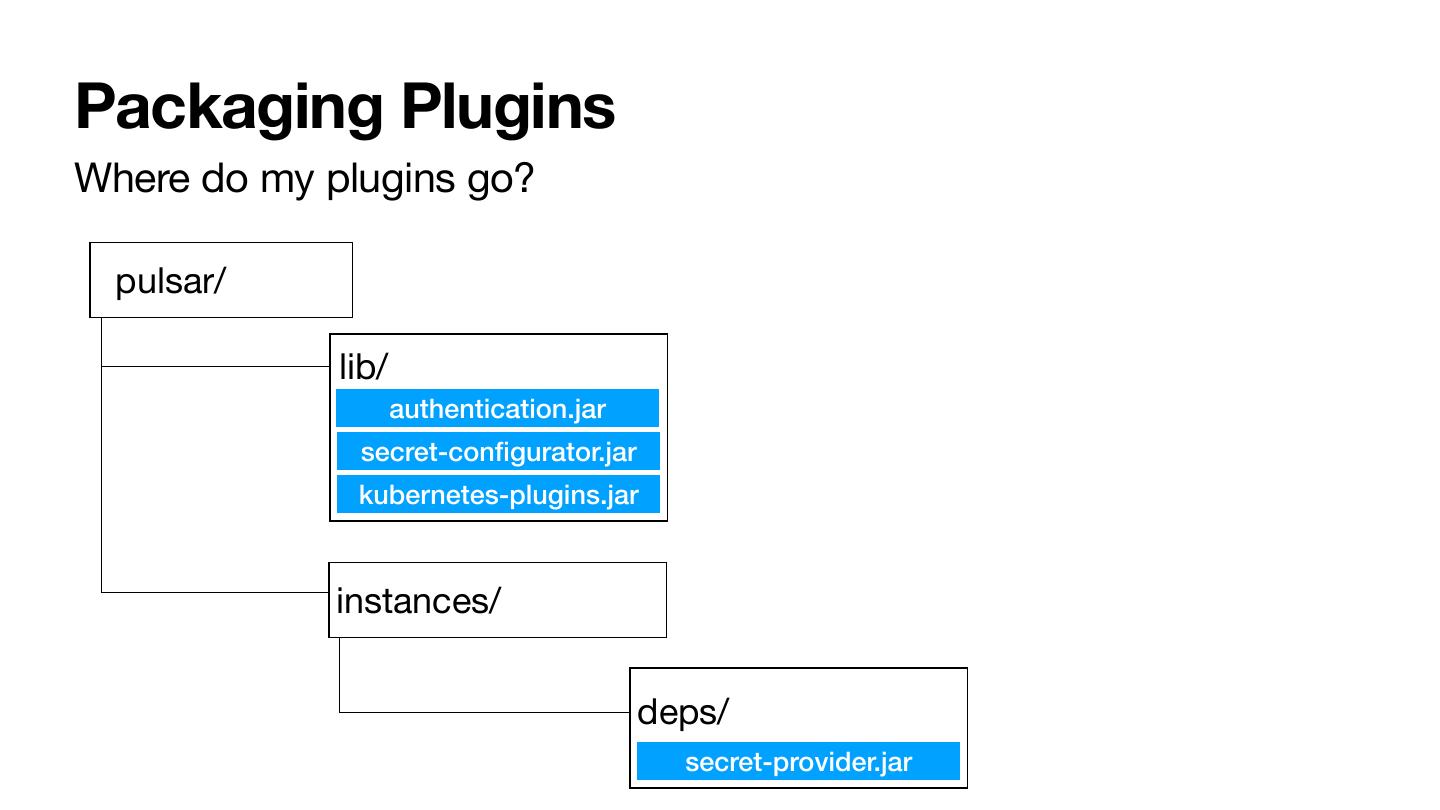 Packaging Plugins

Where do my plugins go?

pulsar/

lib/

authentication.jar

secret-configurator.jar

kubernetes-plugins.jar

instances/

deps/

secret-provider.jar